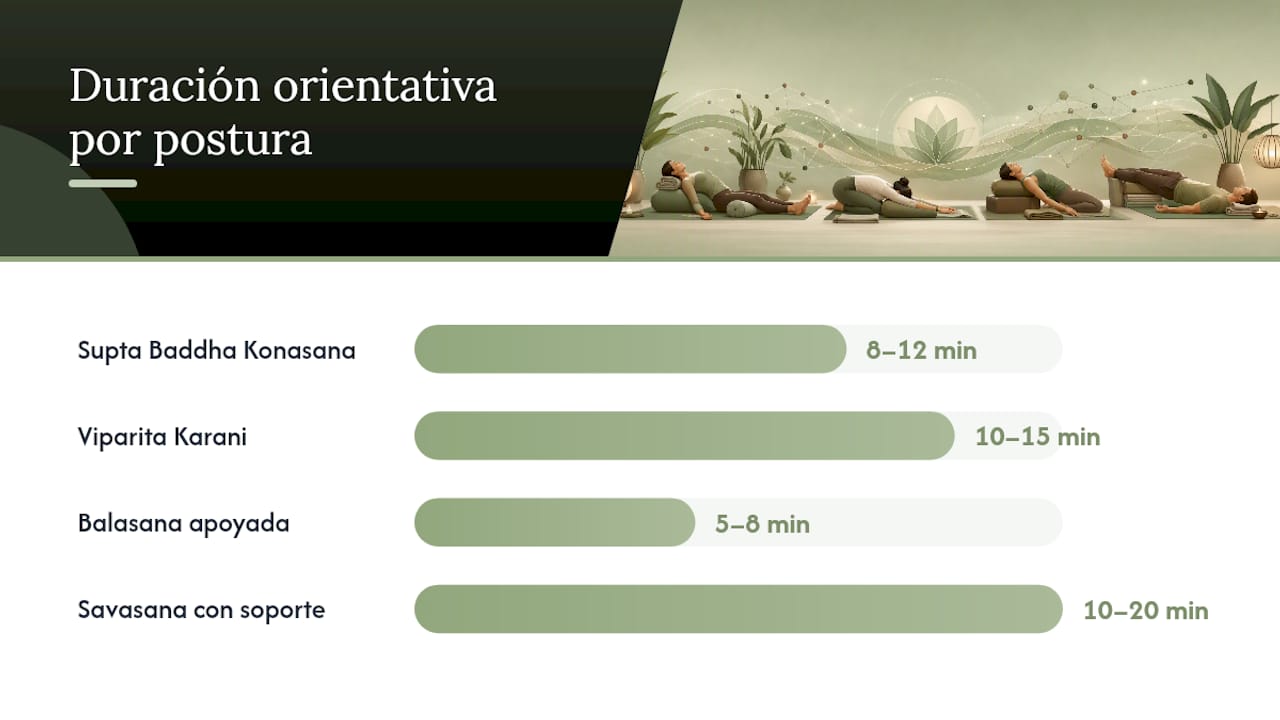 Duración orientativa por postura

Supta Baddha Konasana
8–12 min

Viparita Karani
10–15 min

Balasana apoyada
5–8 min

Savasana con soporte
10–20 min